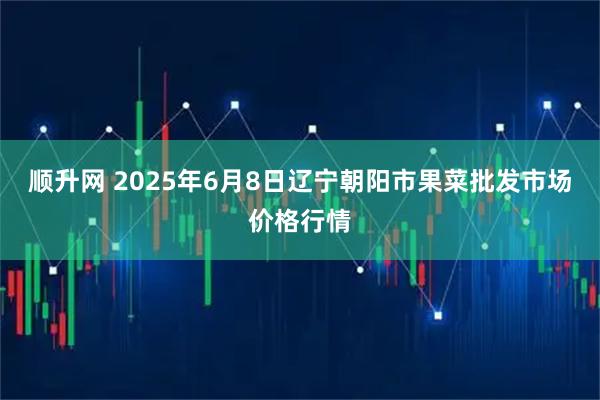 顺升网 2025年6月8日辽宁朝阳市果菜批发市场价格行情